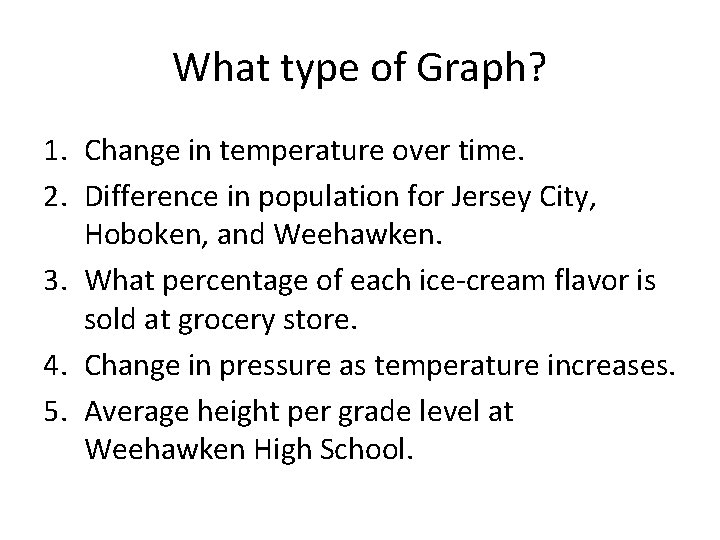 What type of Graph?

1. Change in temperature over time.
2. Difference in population for Jersey City, Hoboken, and Weehawken.
3. What percentage of each ice-cream flavor is sold at grocery store.
4. Change in pressure as temperature increases.
5. Average height per grade level at Weehawken High School.